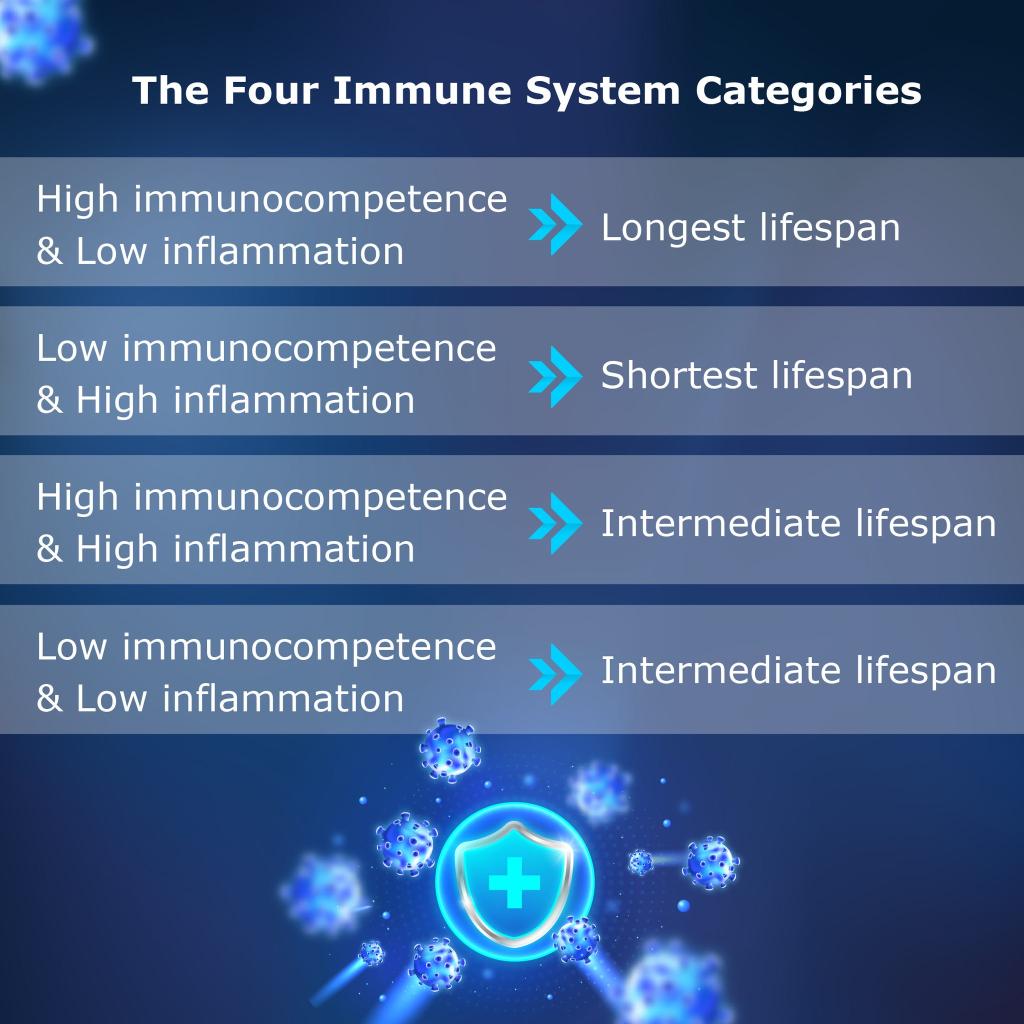 The Four Immune System Categories

High immunocompetence & Low inflammation

Longest lifespan

Low immunocompetence & High inflammation

Shortest lifespan

High immunocompetence & High inflammation

Intermediate lifespan

Low immunocompetence & Low inflammation

Intermediate lifespan